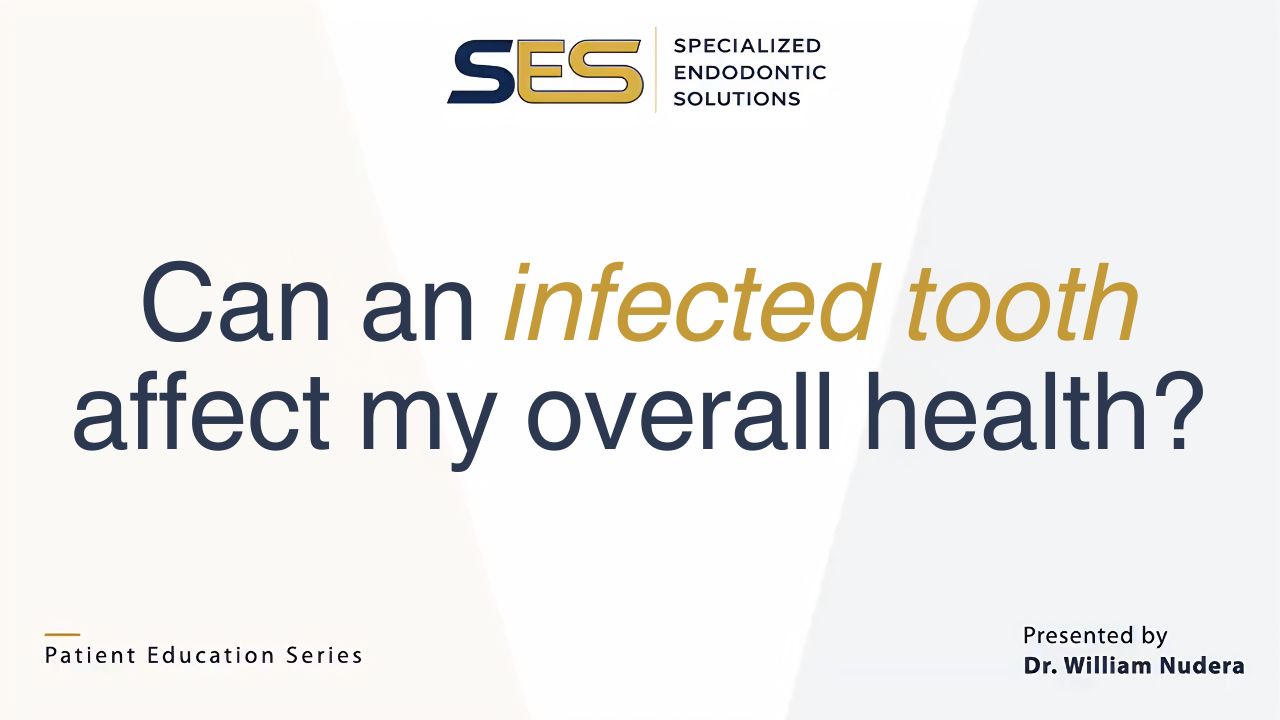 SES SPECIALIZED ENDODONTIC SOLUTIONS

Can an infected tooth affect my overall health?

Patient Education Series

Presented by
Dr. William Nudera